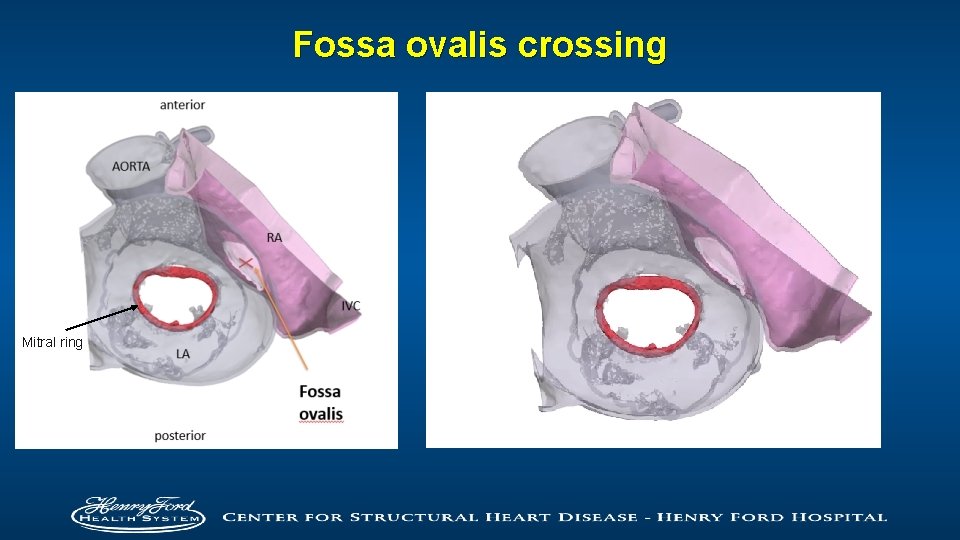 Fossa ovalis crossing

anterior

AORTA

RA

IVC

Mitral ring

LA

Fossa ovalis

posterior

Henry Ford HEALTH SYSTEM

CENTER FOR STRUCTURAL HEART DISEASE - HENRY FORD HOSPITAL